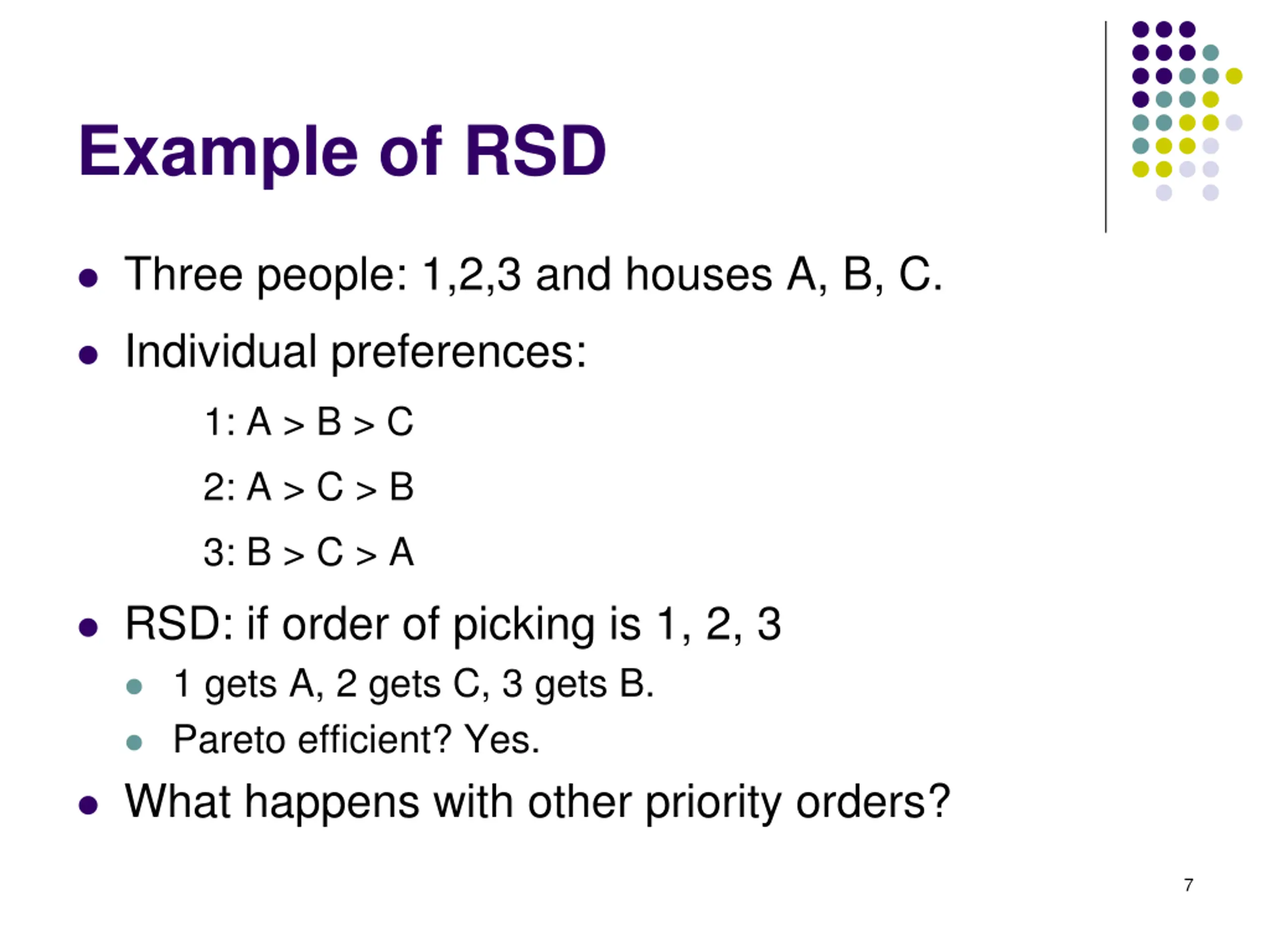 Example of RSD

- Three people: 1,2,3 and houses A, B, C.
- Individual preferences:

1: A > B > C

2: A > C > B

3: B > C > A

- RSD: if order of picking is 1, 2, 3
  - 1 gets A, 2 gets C, 3 gets B.
  - Pareto efficient? Yes.
- What happens with other priority orders?

7